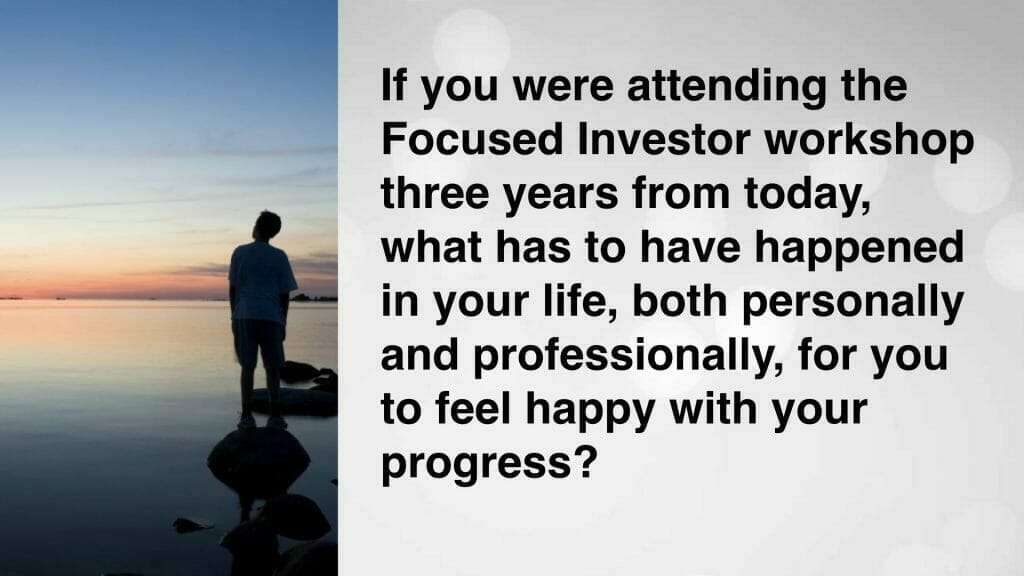 If you were attending the Focused Investor workshop three years from today, what has to have happened in your life, both personally and professionally, for you to feel happy with your progress?